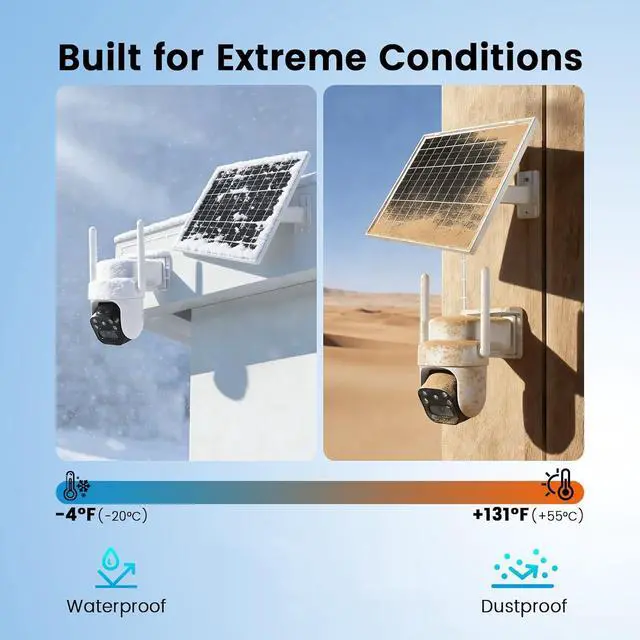 Built for Extreme Conditions

-4°F (-20°C)

+131°F (+55°C)

Waterproof

Dustproof